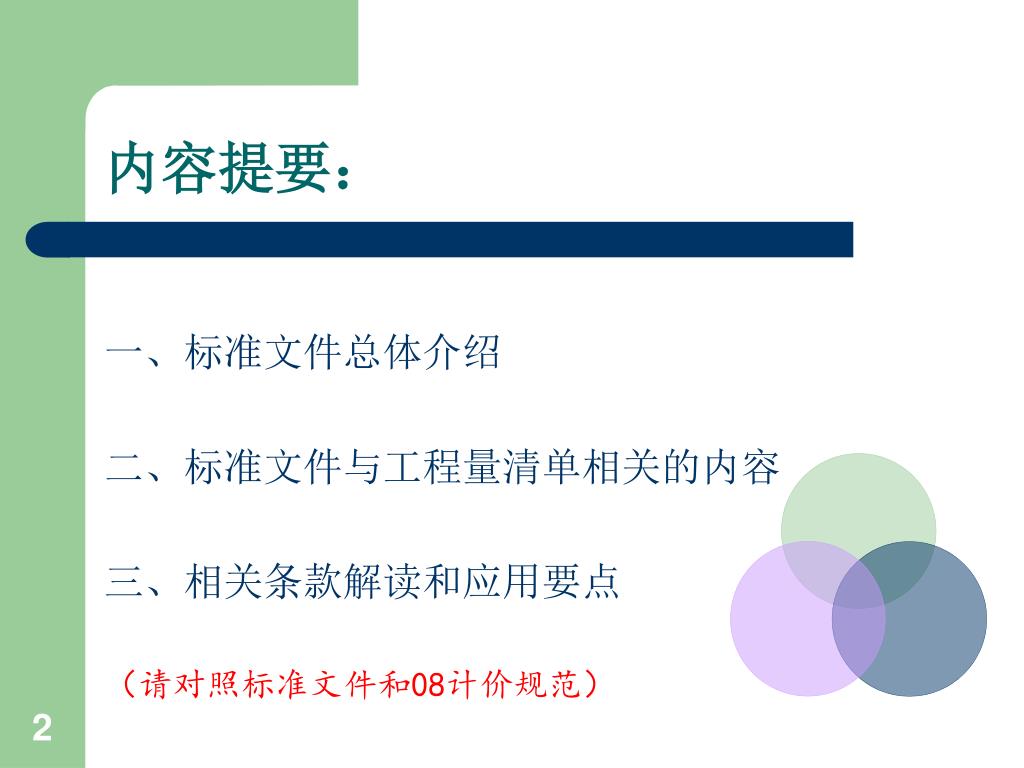 内容提要：

一、标准文件总体介绍

二、标准文件与工程量清单相关的内容

三、相关条款解读和应用要点

（请对照标准文件和08计价规范）

2